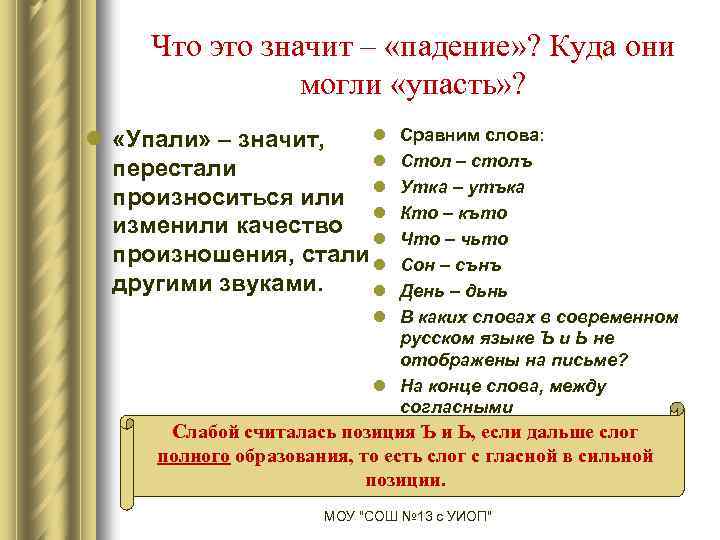 Что это значит – «падение»? Куда они могли «упасть»?

«Упали» – значит, перестали произноситься или изменили качество произношения, стали другими звуками.

Сравним слова:
Стол – столъ
Утка – утъка
Кто – къто
Что – чьто
Сон – сънъ
День – дьнь
В каких словах в современном русском языке Ъ и Ь не отображены на письме?
На конце слова, между согласными

Слабой считалась позиция Ъ и Ь, если дальше слог полного образования, то есть слог с гласной в сильной позиции.

МОУ "СОШ №13 с УИОП"